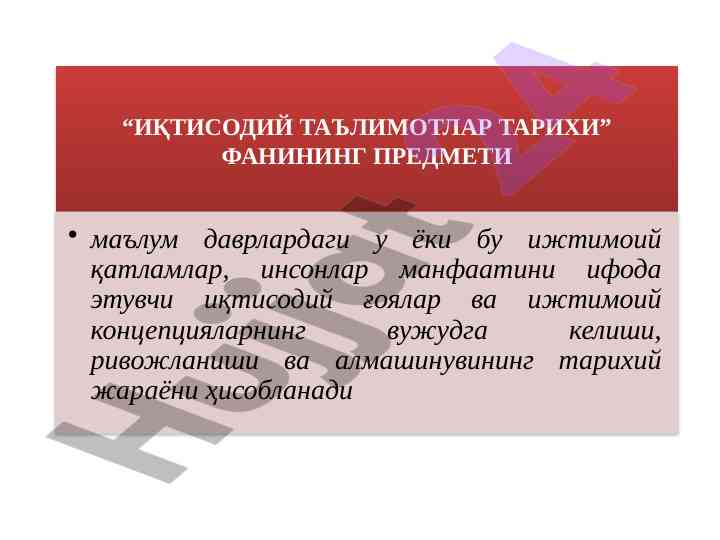 “ИҚТИСОДИЙ ТАЪЛИМОТЛАР ТАРИХИ” ФАНИНИНГ ПРЕДМЕТИ

• маълум даврлардаги у ёки бу ижтимоий қатламлар, инсонлар манфаатини ифода этувчи иқтисодий ғоялар ва ижтимоий концепцияларнинг вужудга келиши, ривожланиши ва алмашинувининг тарихий жараёни ҳисобланади

Hujjat 24